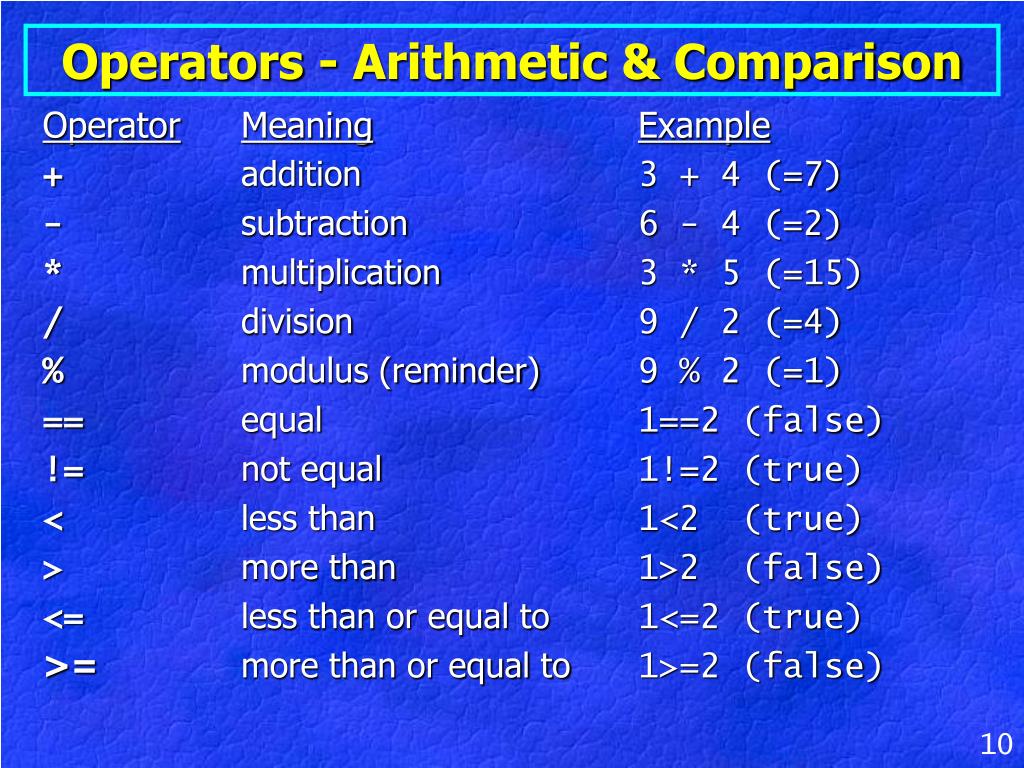 Operators - Arithmetic & Comparison

| Operator | Meaning | Example |
|---|---|---|
| + | addition | 3 + 4 (=7) |
| - | subtraction | 6 - 4 (=2) |
| * | multiplication | 3 * 5 (=15) |
| / | division | 9 / 2 (=4) |
| % | modulus (reminder) | 9 % 2 (=1) |
| == | equal | 1==2 (false) |
| != | not equal | 1!=2 (true) |
| < | less than | 1<2 (true) |
| > | more than | 1>2 (false) |
| <= | less than or equal to | 1<=2 (true) |
| >= | more than or equal to | 1>=2 (false) |

10